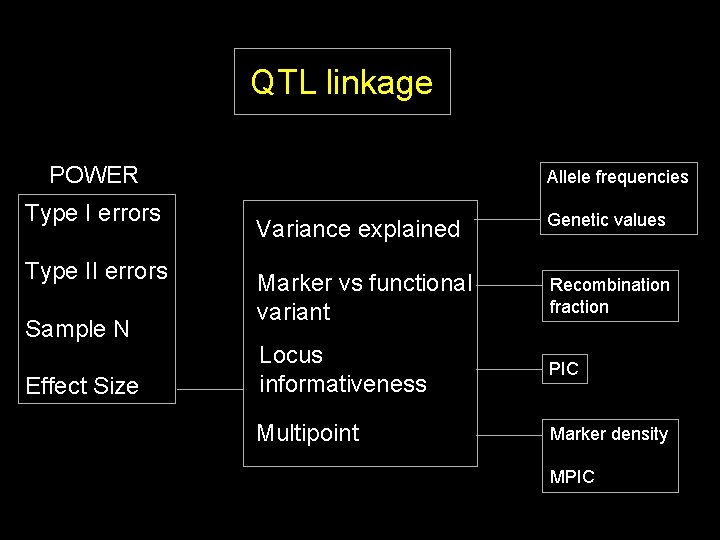 QTL linkage

POWER

Type I errors

Type II errors

Sample N

Effect Size

Variance explained

Marker vs functional variant

Locus informativeness

Multipoint

Allele frequencies

Genetic values

Recombination fraction

PIC

Marker density

MPIC